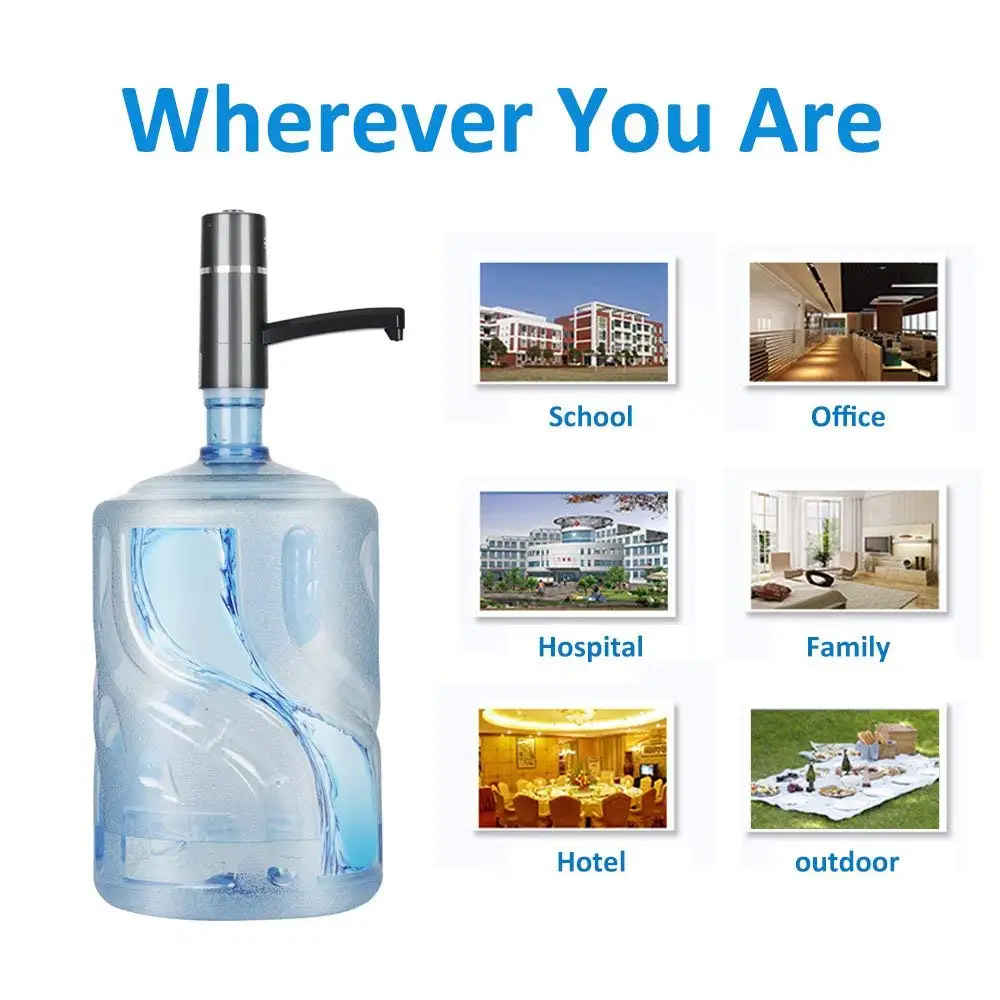 Wherever You Are

School

Office

Hospital

Family

Hotel

outdoor